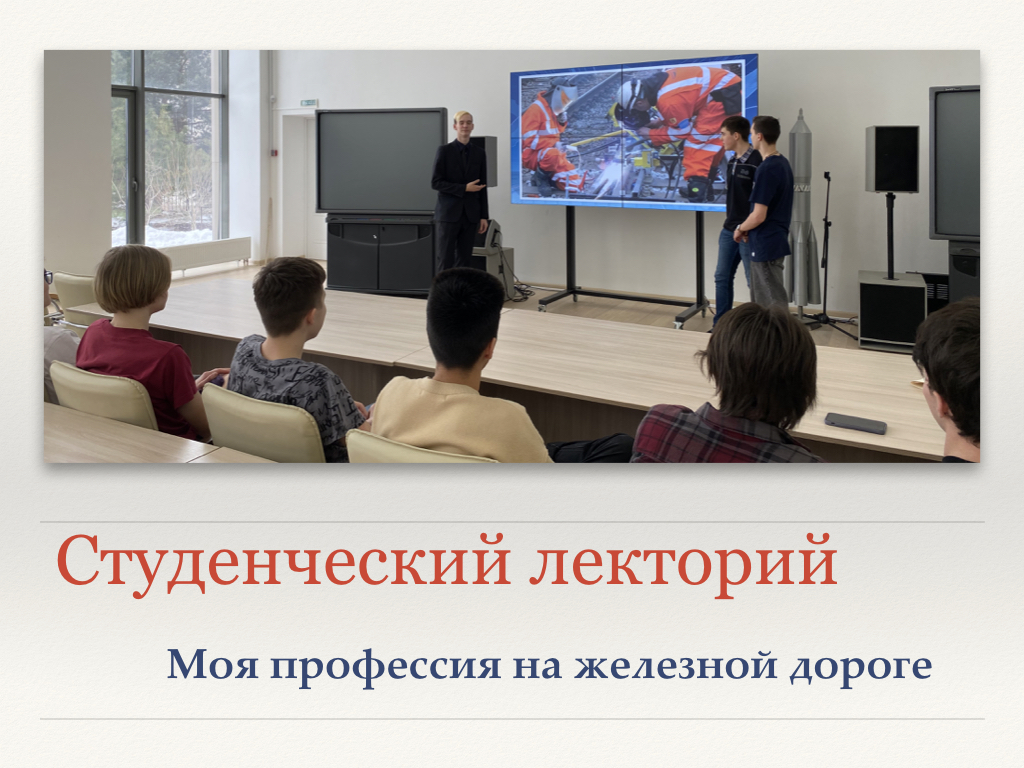 Студенческий лекторий

Моя профессия на железной дороге